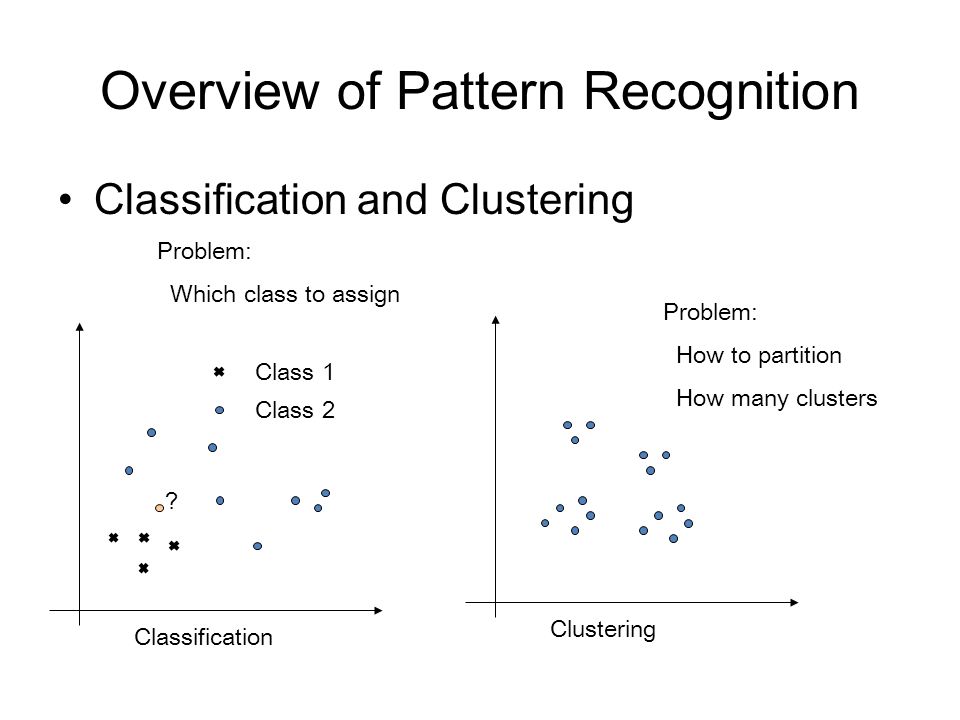 Overview of Pattern Recognition

• Classification and Clustering

Problem:

Which class to assign

Class 1

Class 2

?

Classification

Problem:

How to partition

How many clusters

Clustering